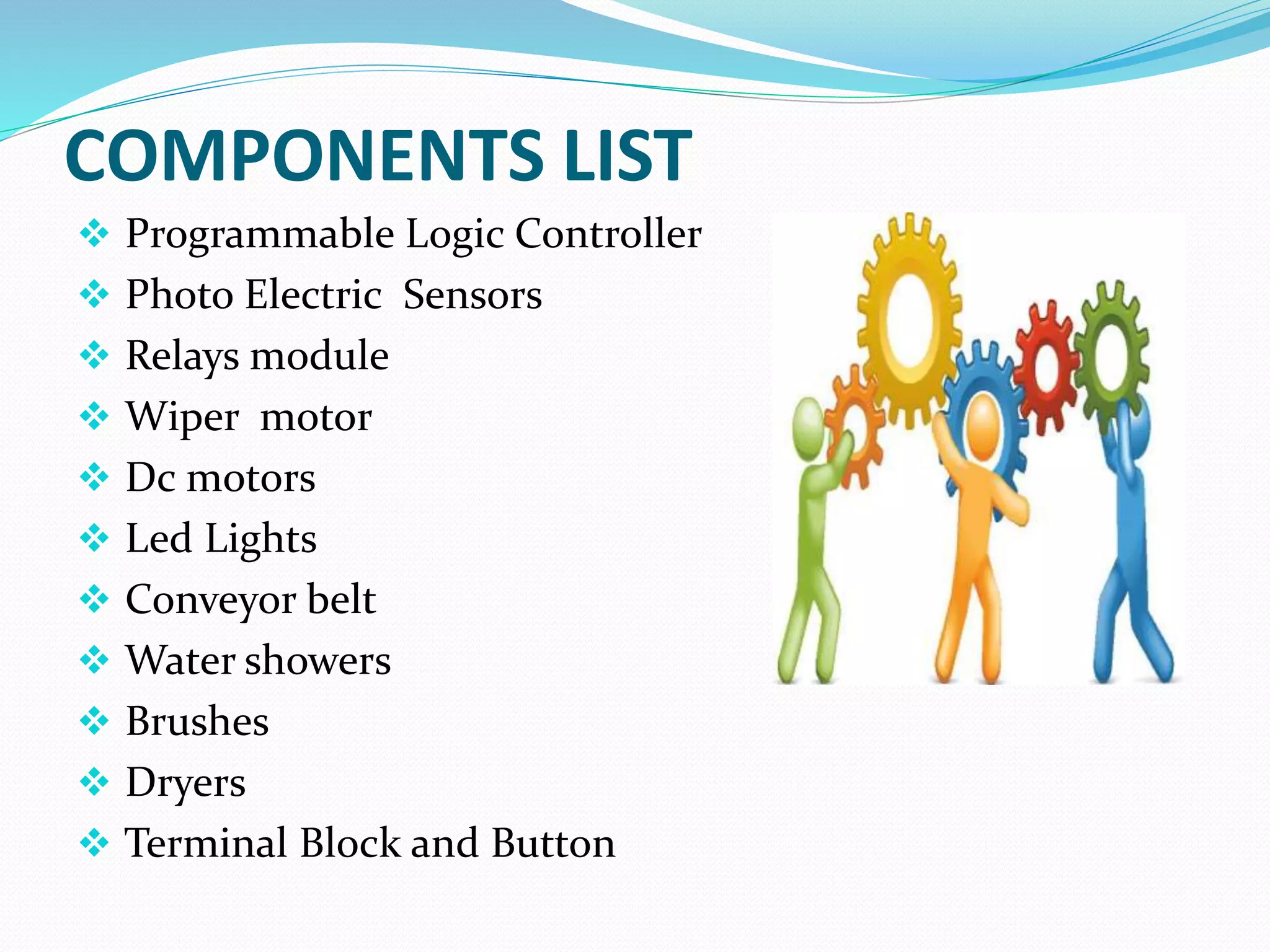 COMPONENTS LIST

❖ Programmable Logic Controller
❖ Photo Electric Sensors
❖ Relays module
❖ Wiper motor
❖ Dc motors
❖ Led Lights
❖ Conveyor belt
❖ Water showers
❖ Brushes
❖ Dryers
❖ Terminal Block and Button